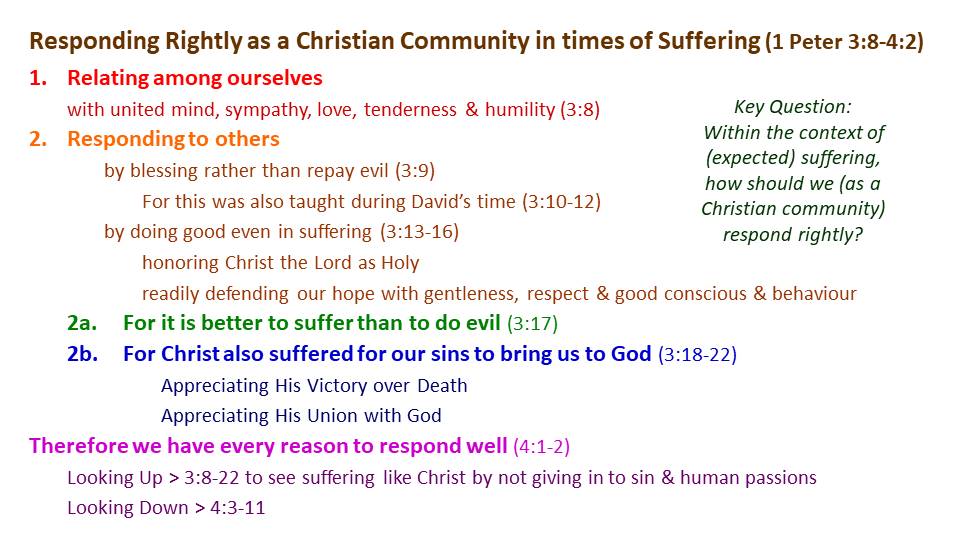 Responding Rightly as a Christian Community in times of Suffering (1 Peter 3:8-4:2)

1. Relating among ourselves

with united mind, sympathy, love, tenderness & humility (3:8)

2. Responding to others

by blessing rather than repay evil (3:9)

For this was also taught during David's time (3:10-12)

by doing good even in suffering (3:13-16)

honoring Christ the Lord as Holy

readily defending our hope with gentleness, respect & good conscious & behaviour

2a. For it is better to suffer than to do evil (3:17)

2b. For Christ also suffered for our sins to bring us to God (3:18-22)

Appreciating His Victory over Death

Appreciating His Union with God

Therefore we have every reason to respond well (4:1-2)

Looking Up > 3:8-22 to see suffering like Christ by not giving in to sin & human passions

Looking Down > 4:3-11

Key Question: Within the context of (expected) suffering, how should we (as a Christian community) respond rightly?